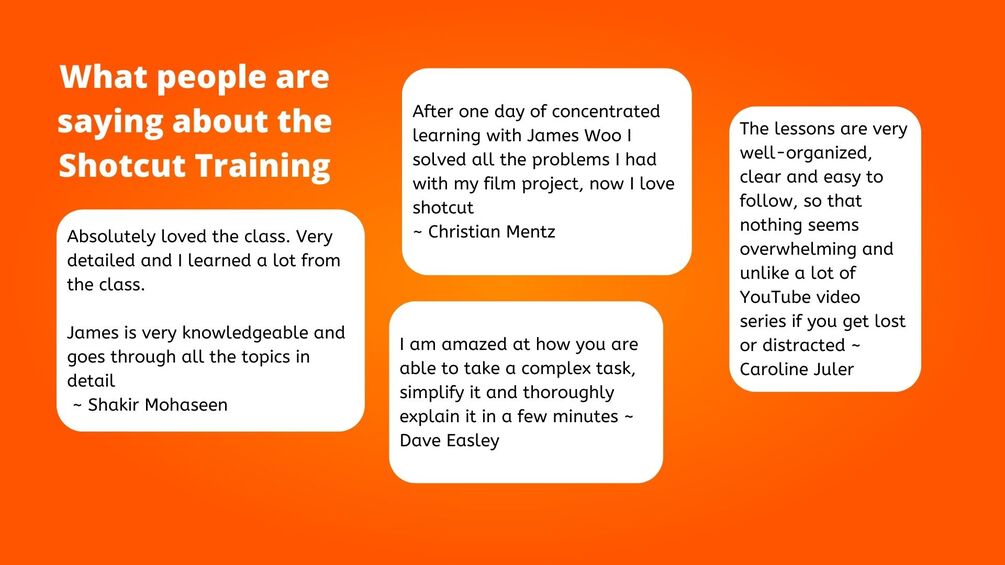 What people are saying about the Shotcut Training

Absolutely loved the class. Very detailed and I learned a lot from the class.

James is very knowledgeable and goes through all the topics in detail
~ Shakir Mohaseen

After one day of concentrated learning with James Woo I solved all the problems I had with my film project, now I love shotcut
~ Christian Mentz

I am amazed at how you are able to take a complex task, simplify it and thoroughly explain it in a few minutes ~ Dave Easley

The lessons are very well-organized, clear and easy to follow, so that nothing seems overwhelming and unlike a lot of YouTube video series if you get lost or distracted ~ Caroline Juler